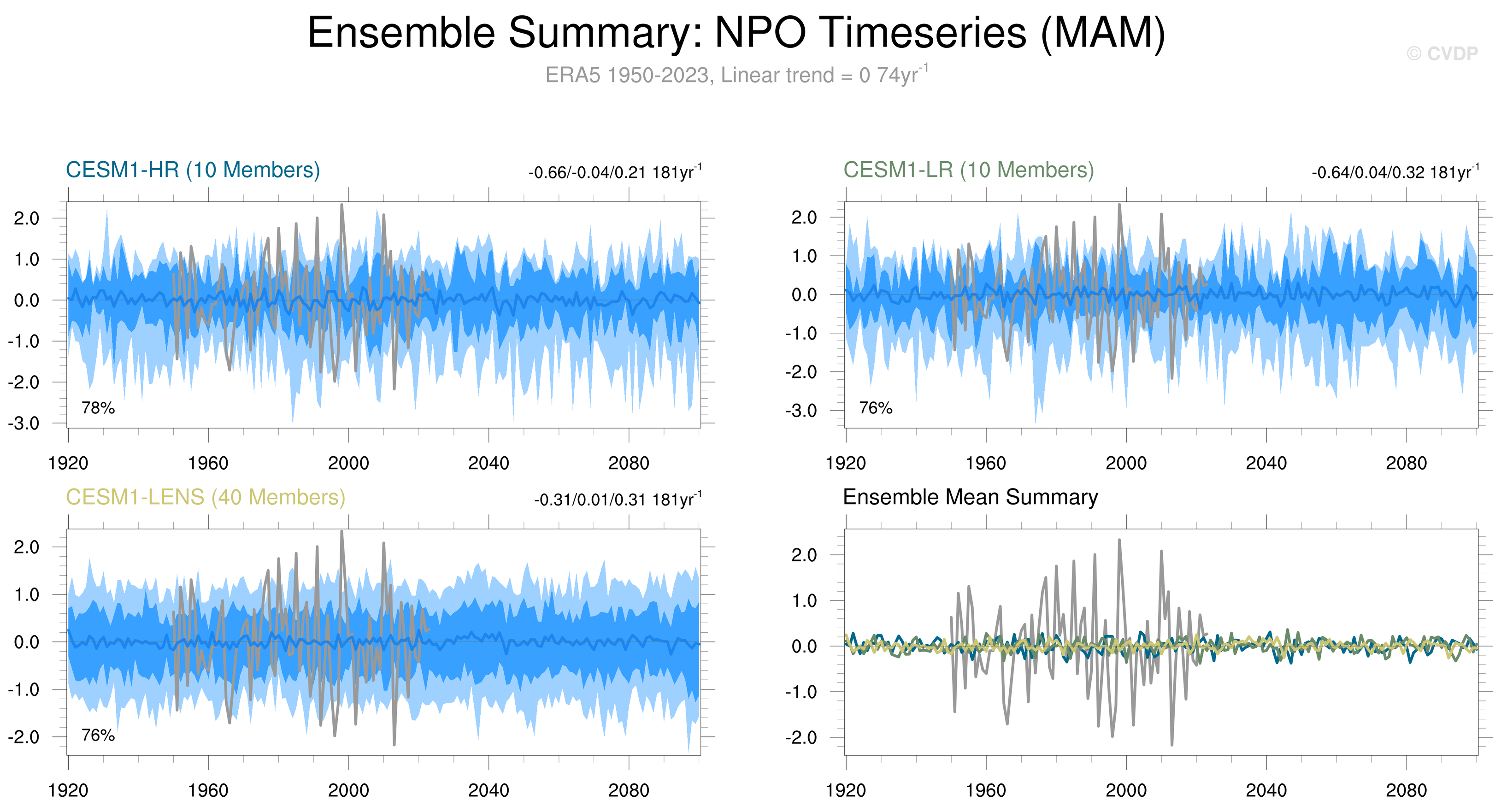 Ensemble Summary: NPO Timeseries (MAM)

© CVDP

ERA5 1950-2023, Linear trend = 0 74yr$^{-1}$

CESM1-HR (10 Members)

-0.66/-0.04/0.21 181yr$^{-1}$

2.0
1.0
0.0
-1.0
-2.0
-3.0

78%

1920 1960 2000 2040 2080

CESM1-LR (10 Members)

-0.64/0.04/0.32 181yr$^{-1}$

2.0
1.0
0.0
-1.0
-2.0
-3.0

76%

1920 1960 2000 2040 2080

CESM1-LENS (40 Members)

-0.31/0.01/0.31 181yr$^{-1}$

2.0
1.0
0.0
-1.0
-2.0

76%

1920 1960 2000 2040 2080

Ensemble Mean Summary

2.0
1.0
0.0
-1.0
-2.0

1920 1960 2000 2040 2080